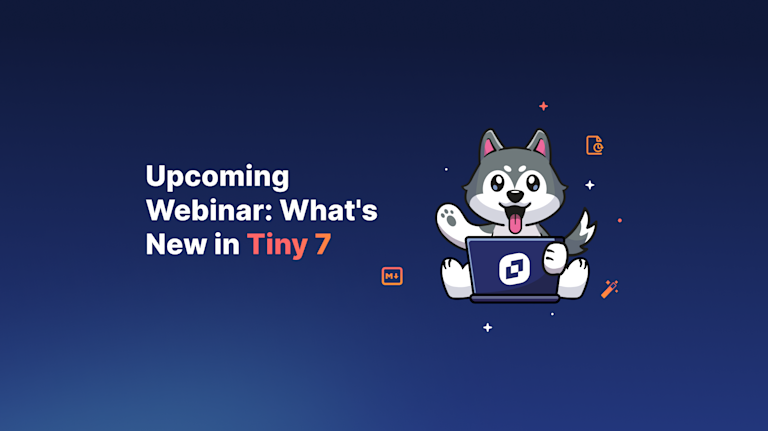 Upcoming Webinar: What's New in Tiny 7

M↓